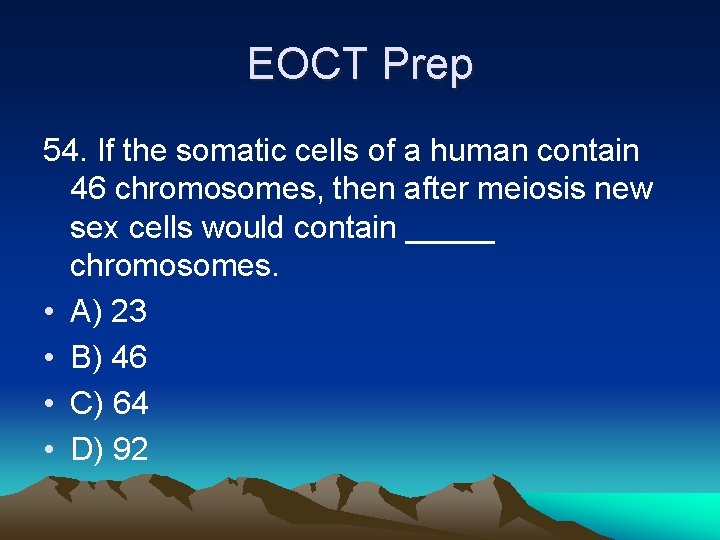 EOCT Prep

54. If the somatic cells of a human contain 46 chromosomes, then after meiosis new sex cells would contain _____ chromosomes.

• A) 23
• B) 46
• C) 64
• D) 92